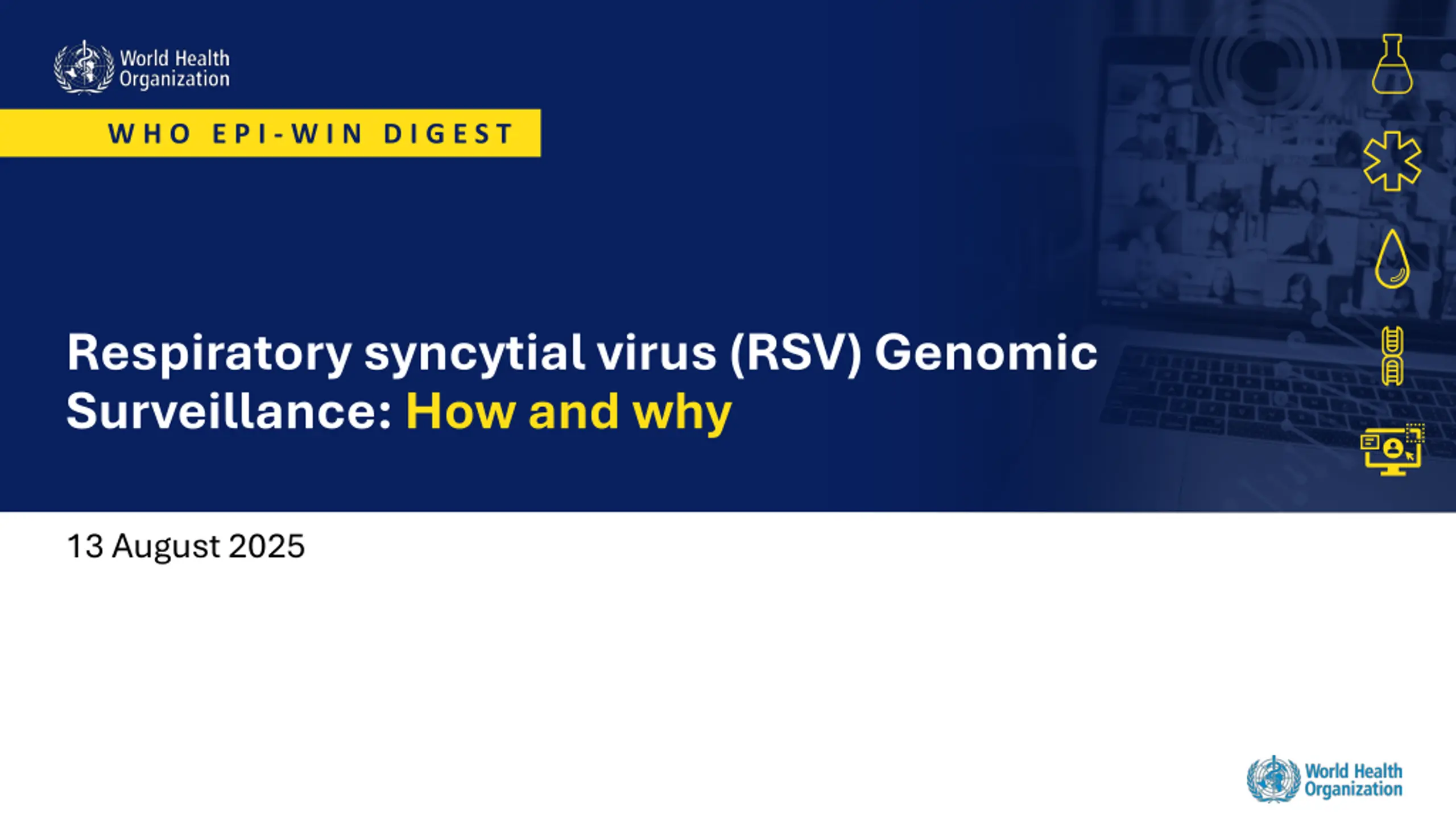 World Health
Organization

WHO EPI-WIN DIGEST

Respiratory syncytial virus (RSV) Genomic Surveillance: How and why

13 August 2025

World Health
Organization